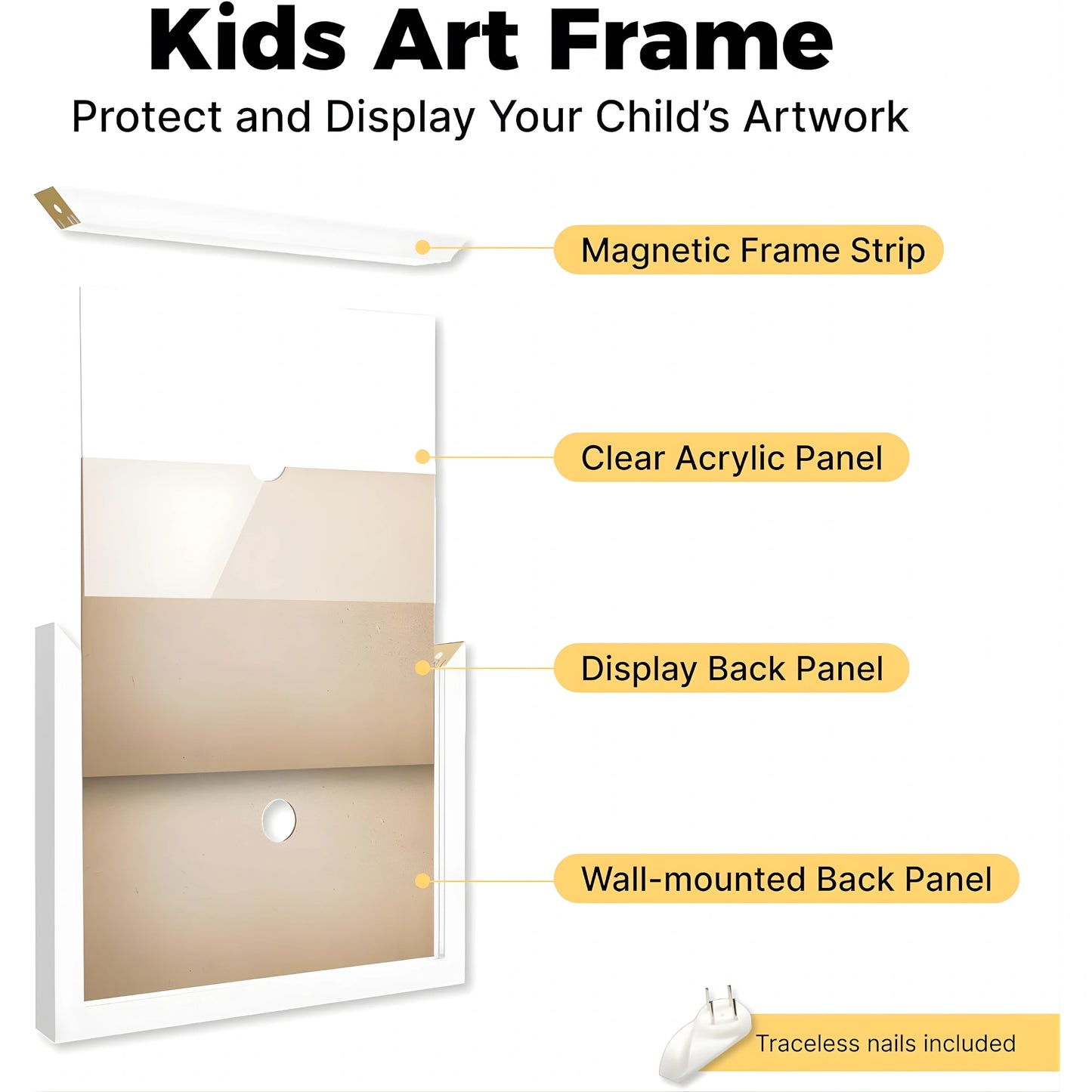 Kids Art Frame

Protect and Display Your Child's Artwork

Magnetic Frame Strip

Clear Acrylic Panel

Display Back Panel

Wall-mounted Back Panel

Traceless nails included